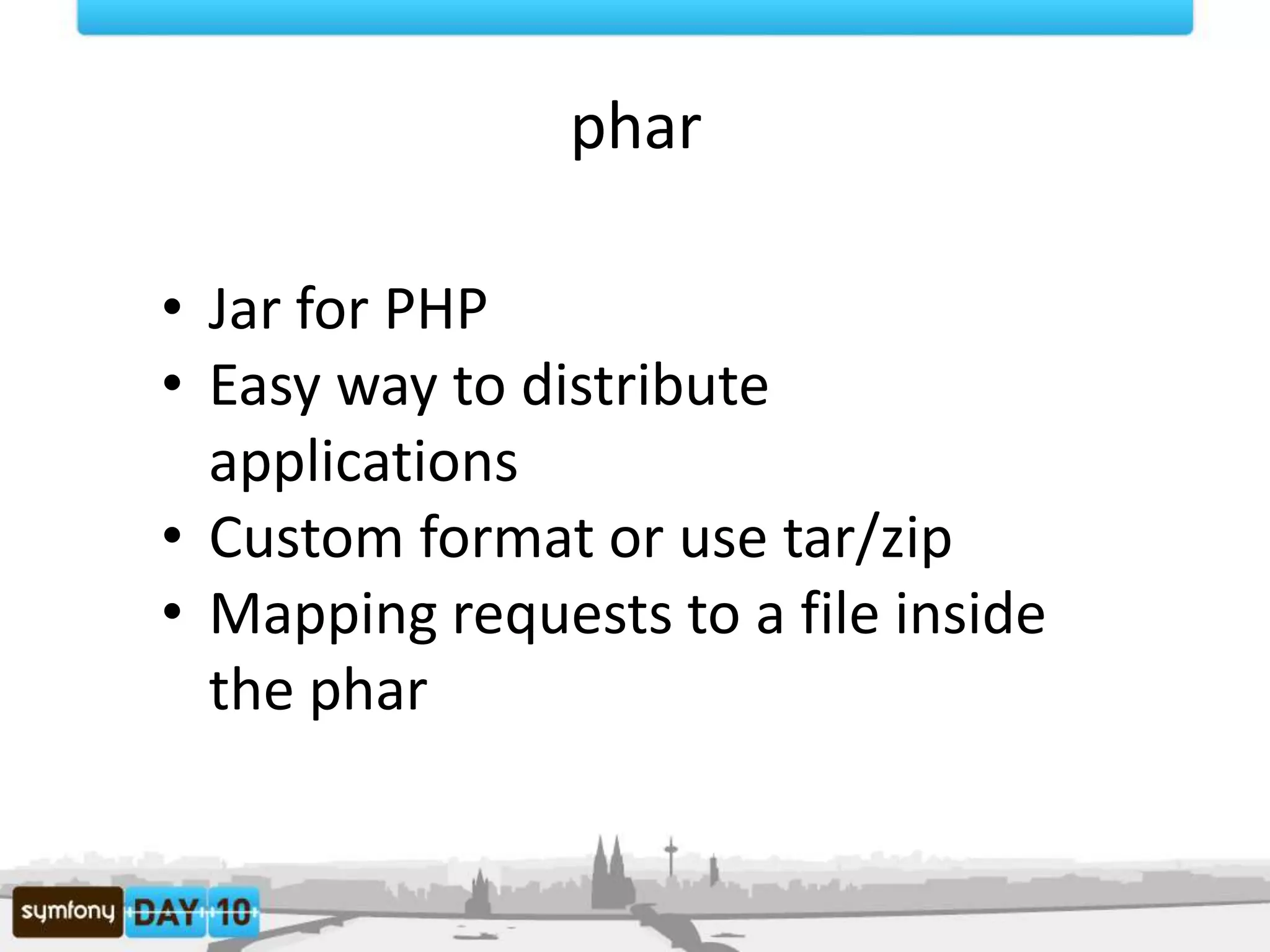 phar

• Jar for PHP
• Easy way to distribute applications
• Custom format or use tar/zip
• Mapping requests to a file inside the phar

symfony DAY 10